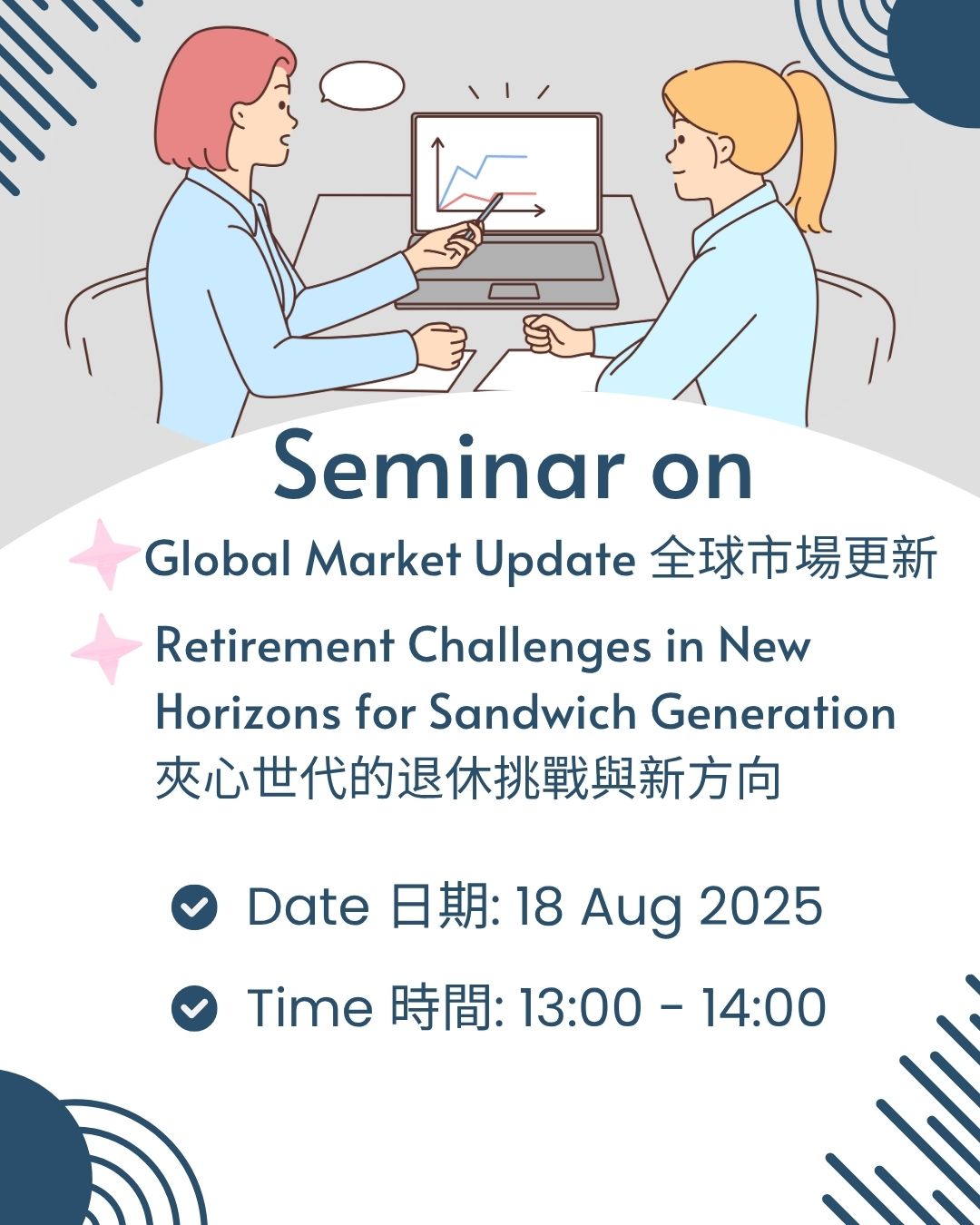 Seminar on

Global Market Update 全球市場更新

Retirement Challenges in New Horizons for Sandwich Generation 夾心世代的退休挑戰與新方向

Date 日期: 18 Aug 2025

Time 時間: 13:00 - 14:00